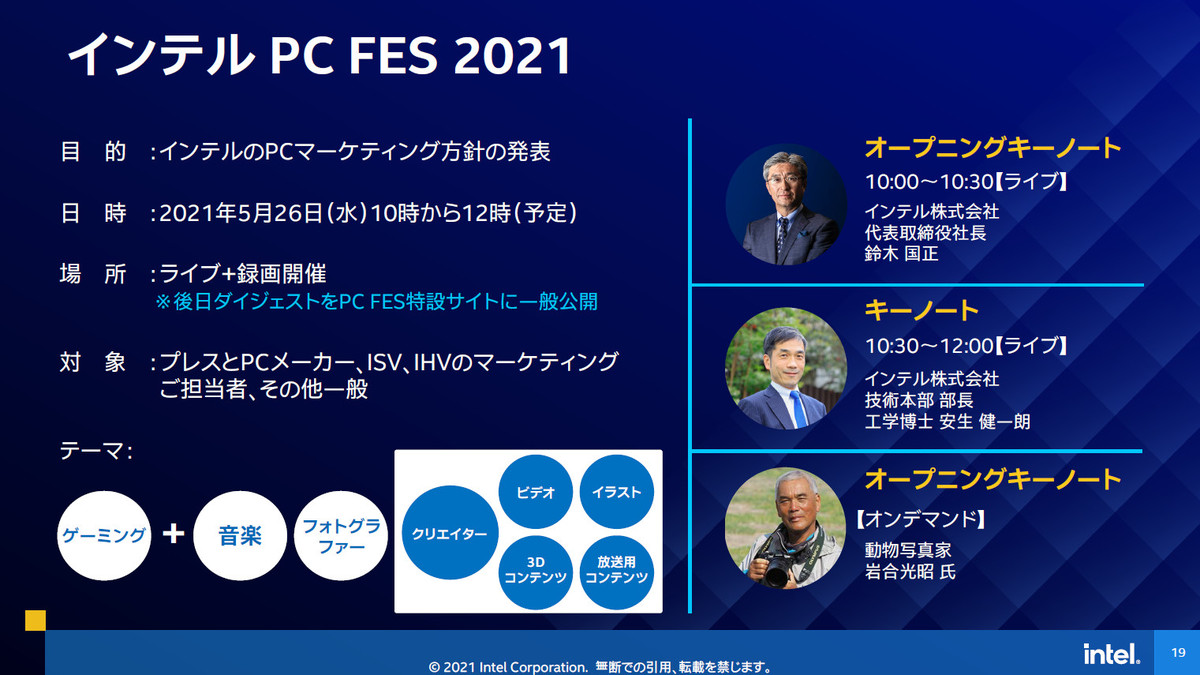 インテル PC FES 2021

目　的　:インテルのPCマーケティング方針の発表

日　時　:2021年5月26日（水）10時から12時（予定）

場　所　:ライブ+録画開催
※後日ダイジェストをPC FES特設サイトに一般公開

対　象　:プレスとPCメーカー、ISV、IHVのマーケティングご担当者、その他一般

テーマ:

ゲーミング + 音楽 フォトグラファー

クリエイター ビデオ イラスト 3D コンテンツ 放送用 コンテンツ

オープニングキーノート
10:00～10:30【ライブ】
インテル株式会社
代表取締役社長
鈴木 国正

キーノート
10:30～12:00【ライブ】
インテル株式会社
技術本部 部長
工学博士 安生 健一朗

オープニングキーノート
【オンデマンド】
動物写真家
岩合光昭 氏

© 2021 Intel Corporation. 無断での引用、転載を禁じます。

intel.

19